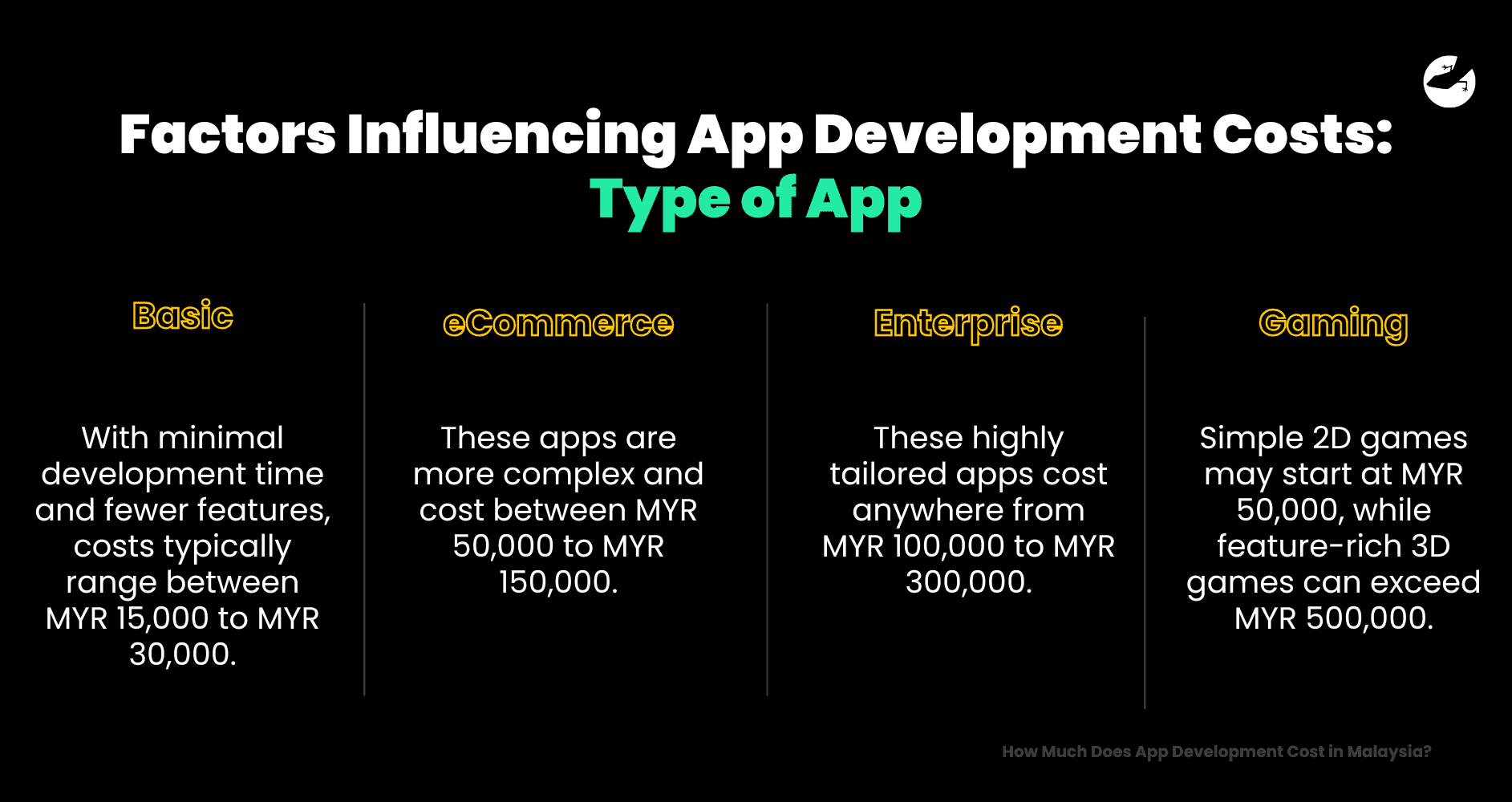 Factors Influencing App Development Costs:
Type of App

Basic

With minimal development time and fewer features, costs typically range between MYR 15,000 to MYR 30,000.

eCommerce

These apps are more complex and cost between MYR 50,000 to MYR 150,000.

Enterprise

These highly tailored apps cost anywhere from MYR 100,000 to MYR 300,000.

Gaming

Simple 2D games may start at MYR 50,000, while feature-rich 3D games can exceed MYR 500,000.

How Much Does App Development Cost in Malaysia?